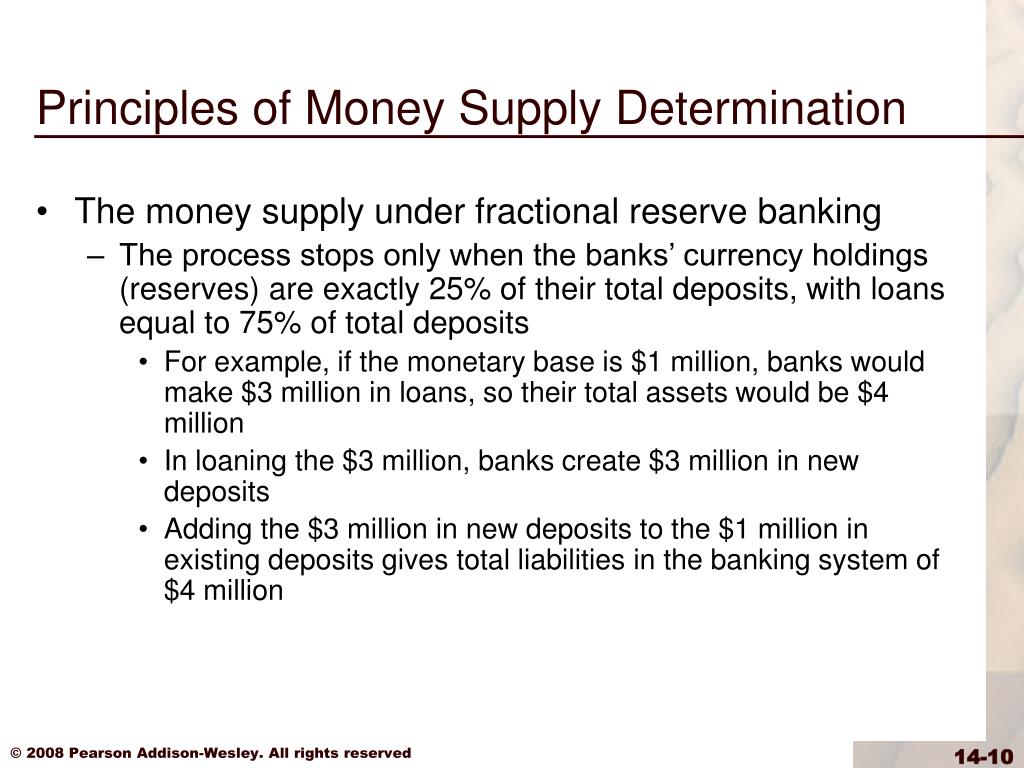 Principles of Money Supply Determination

• The money supply under fractional reserve banking

– The process stops only when the banks' currency holdings (reserves) are exactly 25% of their total deposits, with loans equal to 75% of total deposits

• For example, if the monetary base is \$1 million, banks would make \$3 million in loans, so their total assets would be \$4 million

• In loaning the \$3 million, banks create \$3 million in new deposits

• Adding the \$3 million in new deposits to the \$1 million in existing deposits gives total liabilities in the banking system of \$4 million

© 2008 Pearson Addison-Wesley. All rights reserved

14-10